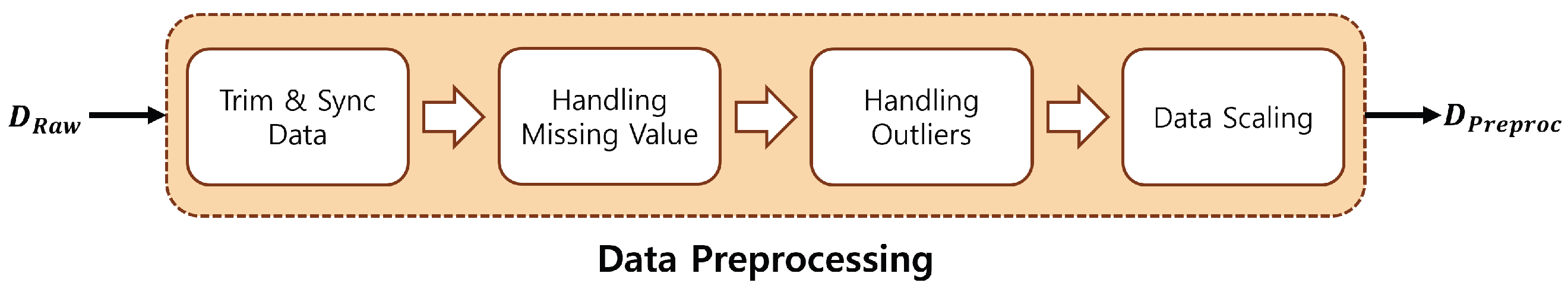 $D_{Raw}$

Trim & Sync Data

Handling Missing Value

Handling Outliers

Data Scaling

$D_{Preproc}$

Data Preprocessing